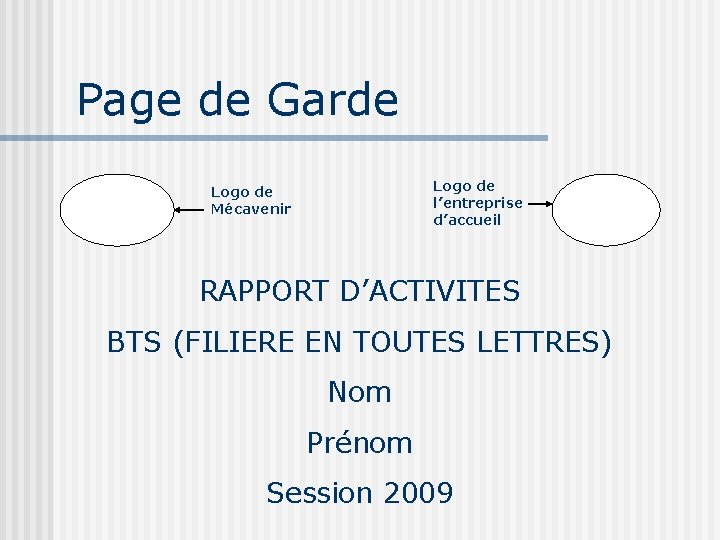 Page de Garde

Logo de Mécavenir

Logo de l’entreprise d’accueil

RAPPORT D’ACTIVITES

BTS (FILIERE EN TOUTES LETTRES)

Nom

Prénom

Session 2009